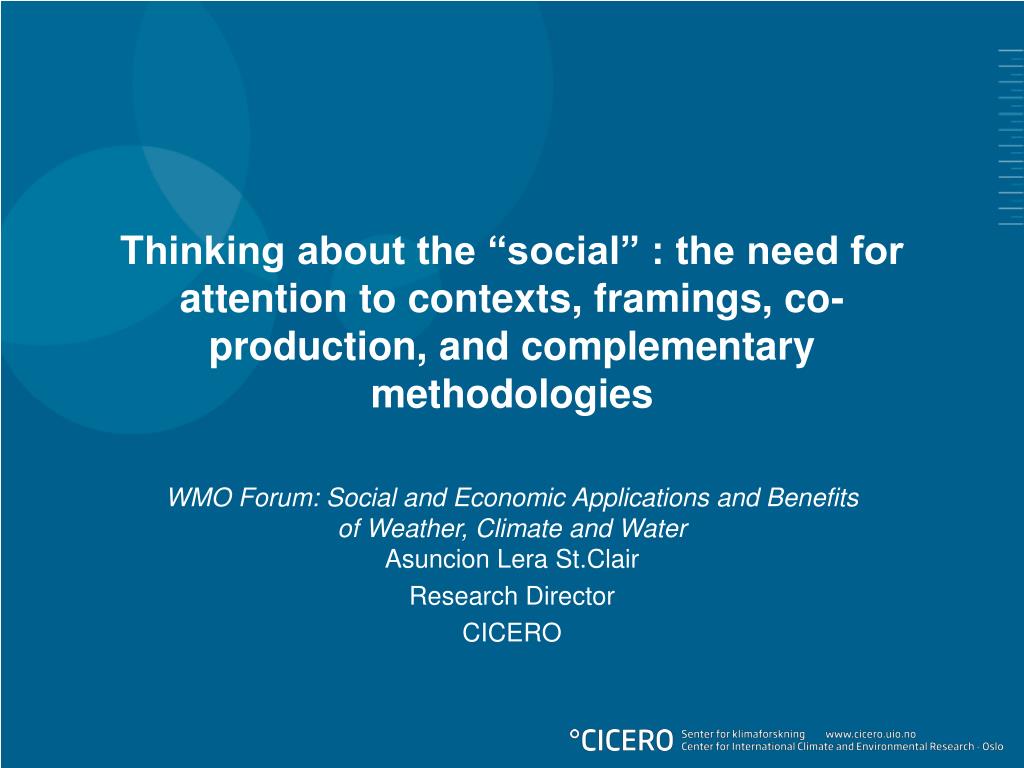 Thinking about the “social” : the need for attention to contexts, framings, co-production, and complementary methodologies

WMO Forum: Social and Economic Applications and Benefits of Weather, Climate and Water
Asuncion Lera St.Clair

Research Director

CICERO

°CICERO Senter for klimaforskning www.cicero.uio.no
Center for International Climate and Environmental Research - Oslo